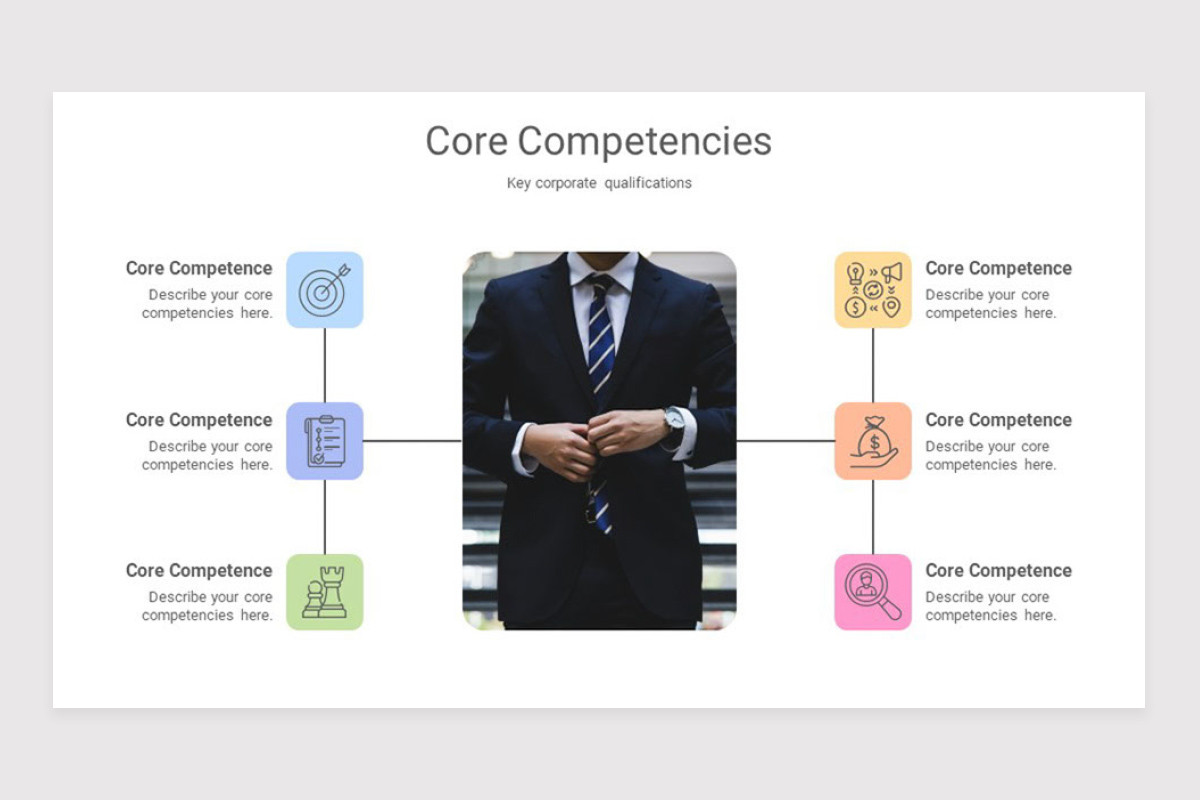 Core Competencies

Key corporate qualifications

Core Competence
Describe your core competencies here.

Core Competence
Describe your core competencies here.

Core Competence
Describe your core competencies here.

Core Competence
Describe your core competencies here.

Core Competence
Describe your core competencies here.

Core Competence
Describe your core competencies here.